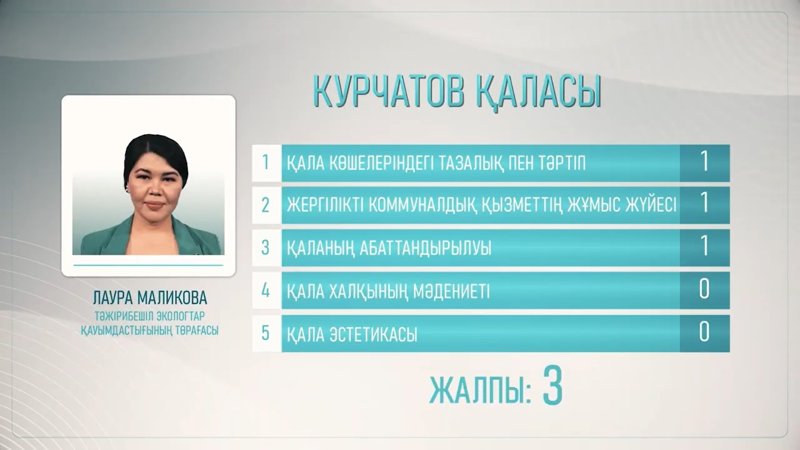 КУРЧАТОВ ҚАЛАСЫ

ЛАУРА МАЛИКОВА
ТӘЖІРИБЕШІЛ ЭКОЛОГТАР ҚАУЫМДАСТЫҒЫНЫҢ ТӨРАҒАСЫ

| 1 | ҚАЛА КӨШЕЛЕРІНДЕГІ ТАЗАЛЫҚ ПЕН ТӘРТІП | 1 |
|---|---|---|
| 2 | ЖЕРГІЛІКТІ КОММУНАЛДЫҚ ҚЫЗМЕТТІҢ ЖҰМЫС ЖҮЙЕСІ | 1 |
| 3 | ҚАЛАНЫҢ АБАТТАНДЫРЫЛУЫ | 1 |
| 4 | ҚАЛА ХАЛҚЫНЫҢ МӘДЕНИЕТІ | 0 |
| 5 | ҚАЛА ЭСТЕТИКАСЫ | 0 |

ЖАЛПЫ: 3